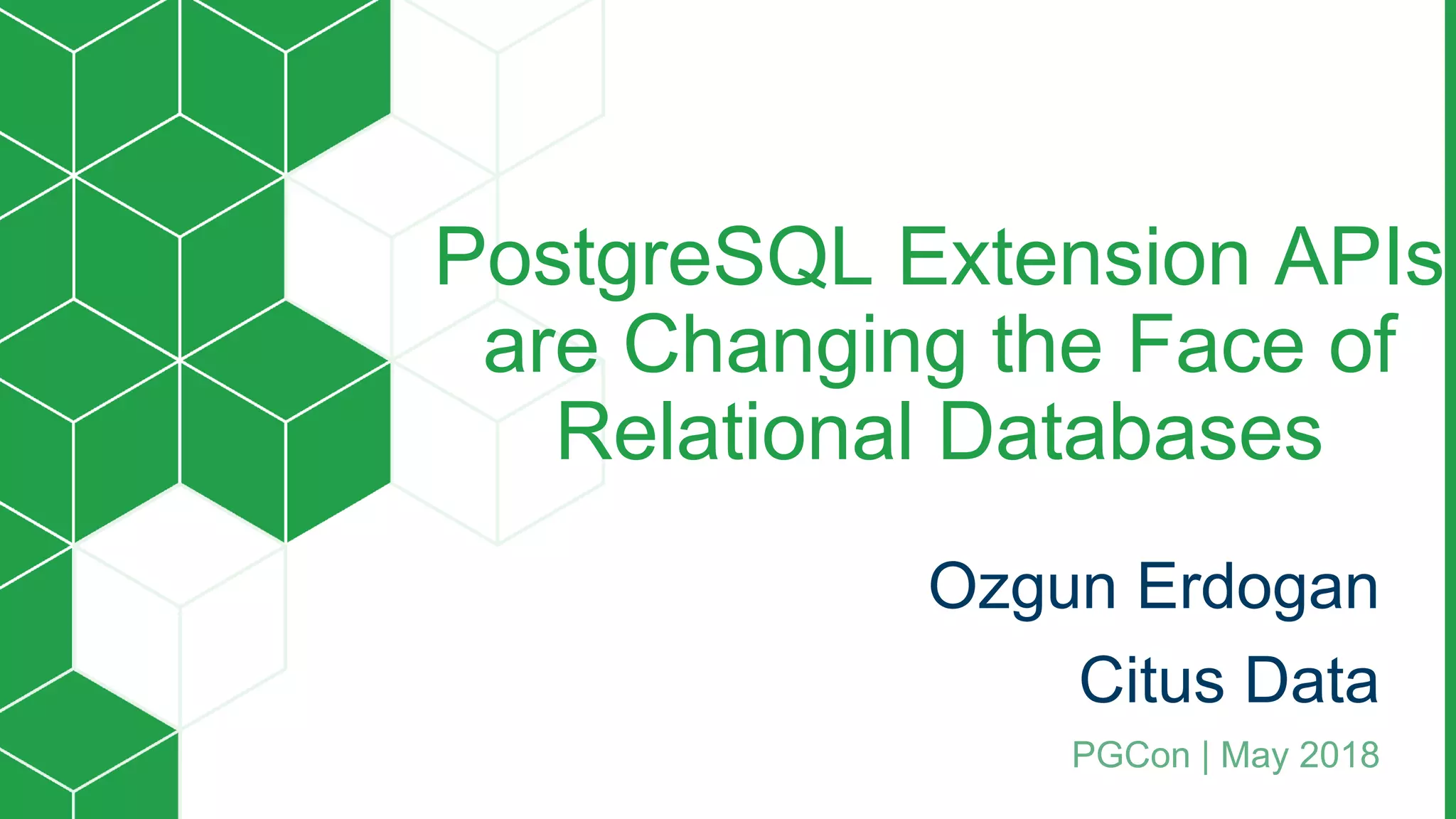 PostgreSQL Extension APIs are Changing the Face of Relational Databases

Ozgun Erdogan

Citus Data

PGCon | May 2018